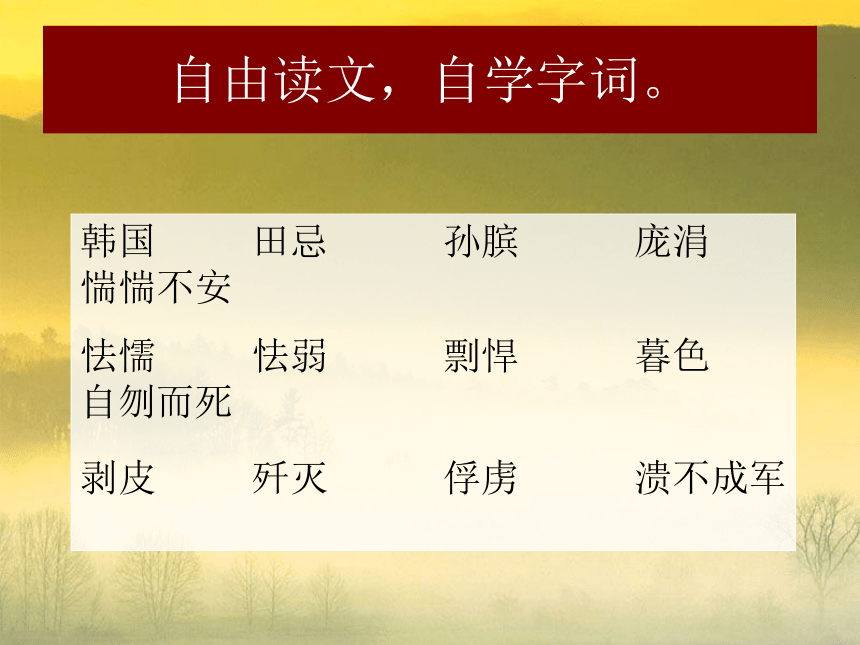 自由读文，自学字词。

韩国　田忌　孙膑　庞涓
惴惴不安

怯懦　怯弱　剽悍　暮色
自刎而死

剥皮　歼灭　俘虏　溃不成军